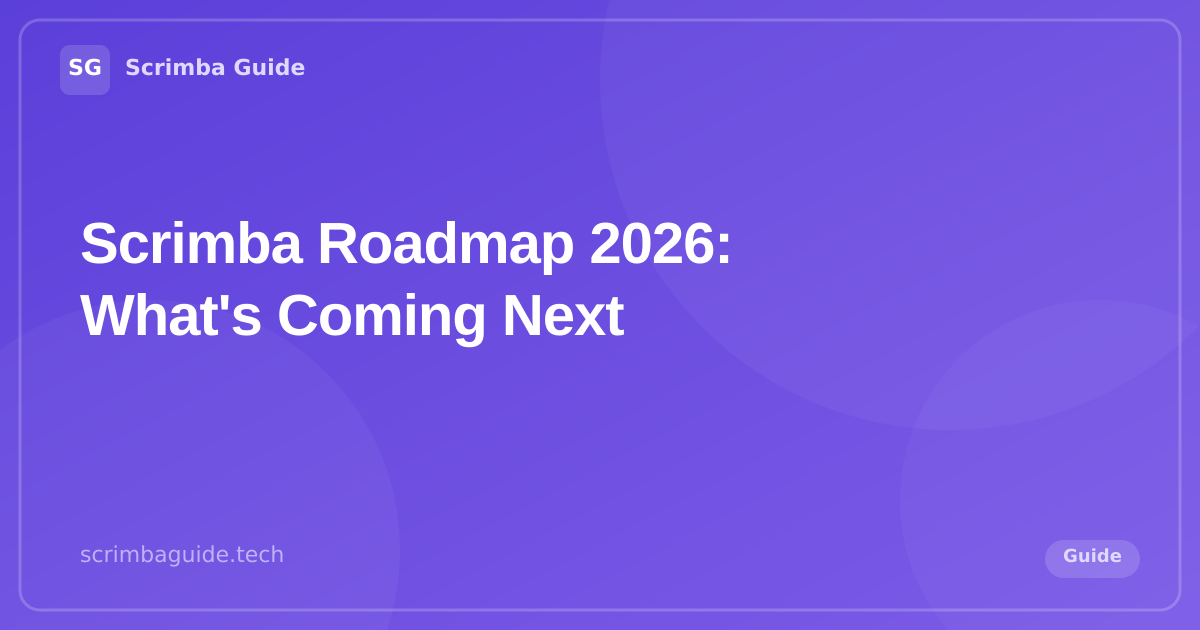 SG Scrimba Guide

Scrimba Roadmap 2026: What's Coming Next

scrimbaguide.tech

Guide